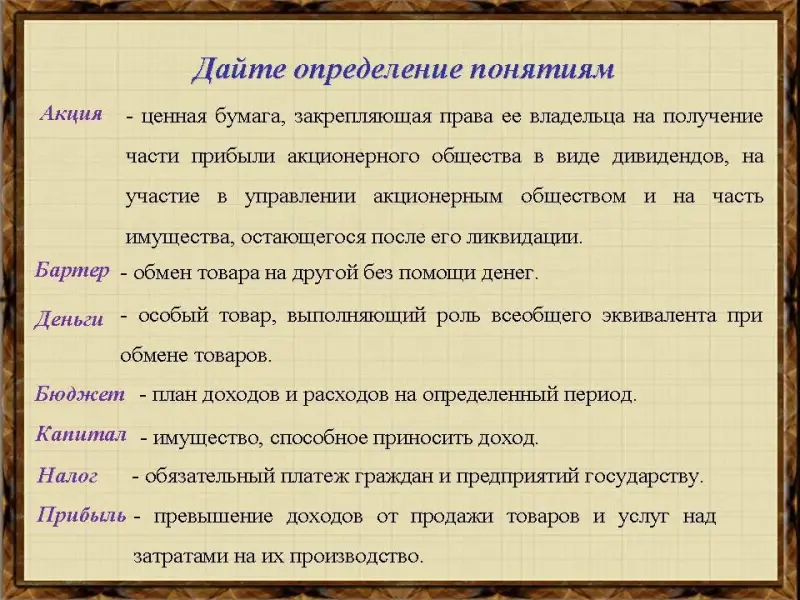 Дайте определение понятиям

Акция - ценная бумага, закрепляющая права ее владельца на получение части прибыли акционерного общества в виде дивидендов, на участие в управлении акционерным обществом и на часть имущества, остающегося после его ликвидации.

Бартер - обмен товара на другой без помощи денег.

Деньги - особый товар, выполняющий роль всеобщего эквивалента при обмене товаров.

Бюджет - план доходов и расходов на определенный период.

Капитал - имущество, способное приносить доход.

Налог - обязательный платеж граждан и предприятий государству.

Прибыль - превышение доходов от продажи товаров и услуг над затратами на их производство.